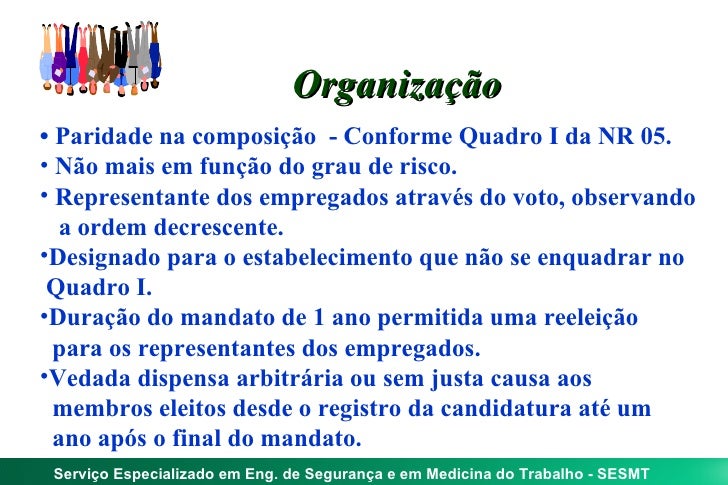 Organização

• Paridade na composição - Conforme Quadro I da NR 05.
• Não mais em função do grau de risco.
• Representante dos empregados através do voto, observando a ordem decrescente.
•Designado para o estabelecimento que não se enquadrar no Quadro I.
•Duração do mandato de 1 ano permitida uma reeleição para os representantes dos empregados.
•Vedada dispensa arbitrária ou sem justa causa aos membros eleitos desde o registro da candidatura até um ano após o final do mandato.

Serviço Especializado em Eng. de Segurança e em Medicina do Trabalho - SESMT